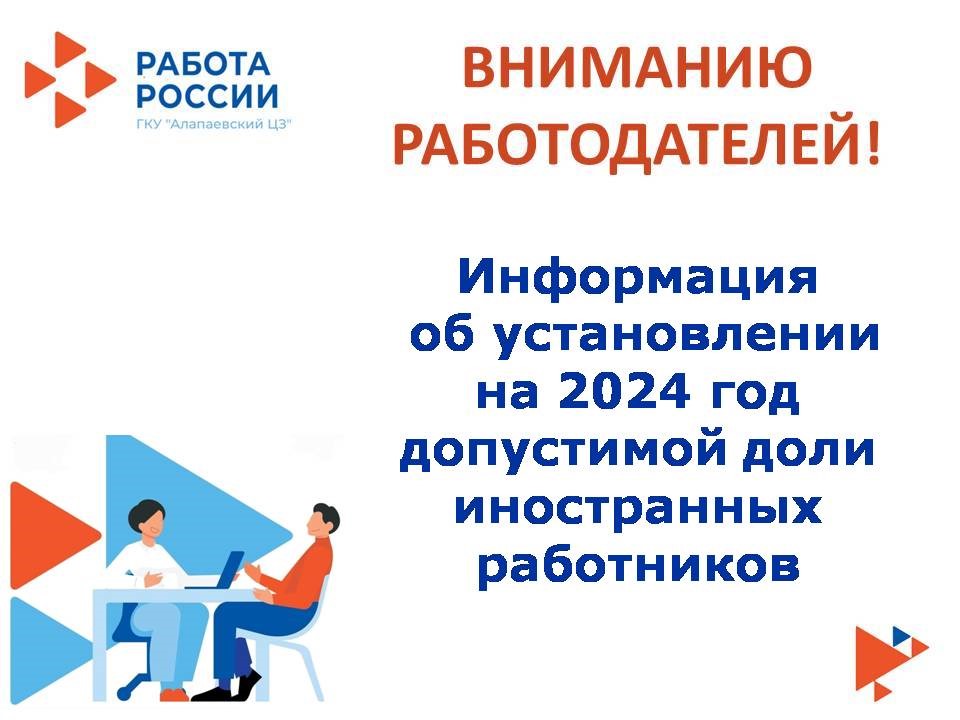 РАБОТА РОССИИ
ГКУ "Алапаевский ЦЗ"

ВНИМАНИЮ РАБОТОДАТЕЛЕЙ!

Информация об установлении на 2024 год допустимой доли иностранных работников